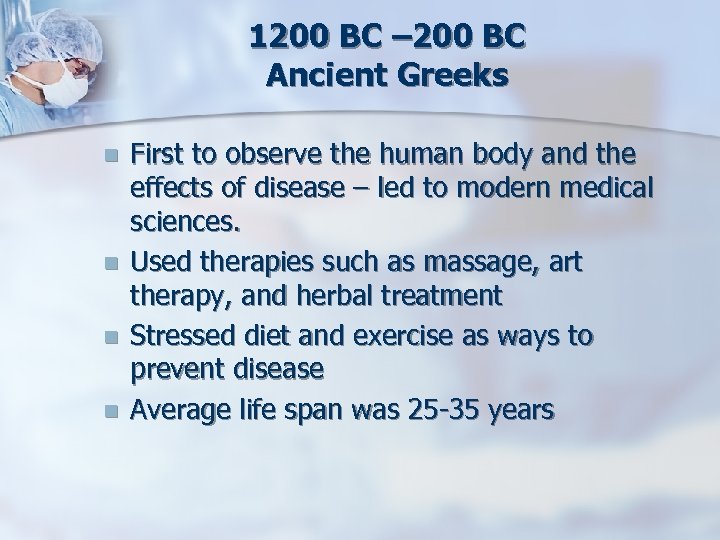 1200 BC –200 BC
Ancient Greeks

- First to observe the human body and the effects of disease – led to modern medical sciences.
- Used therapies such as massage, art therapy, and herbal treatment
- Stressed diet and exercise as ways to prevent disease
- Average life span was 25-35 years